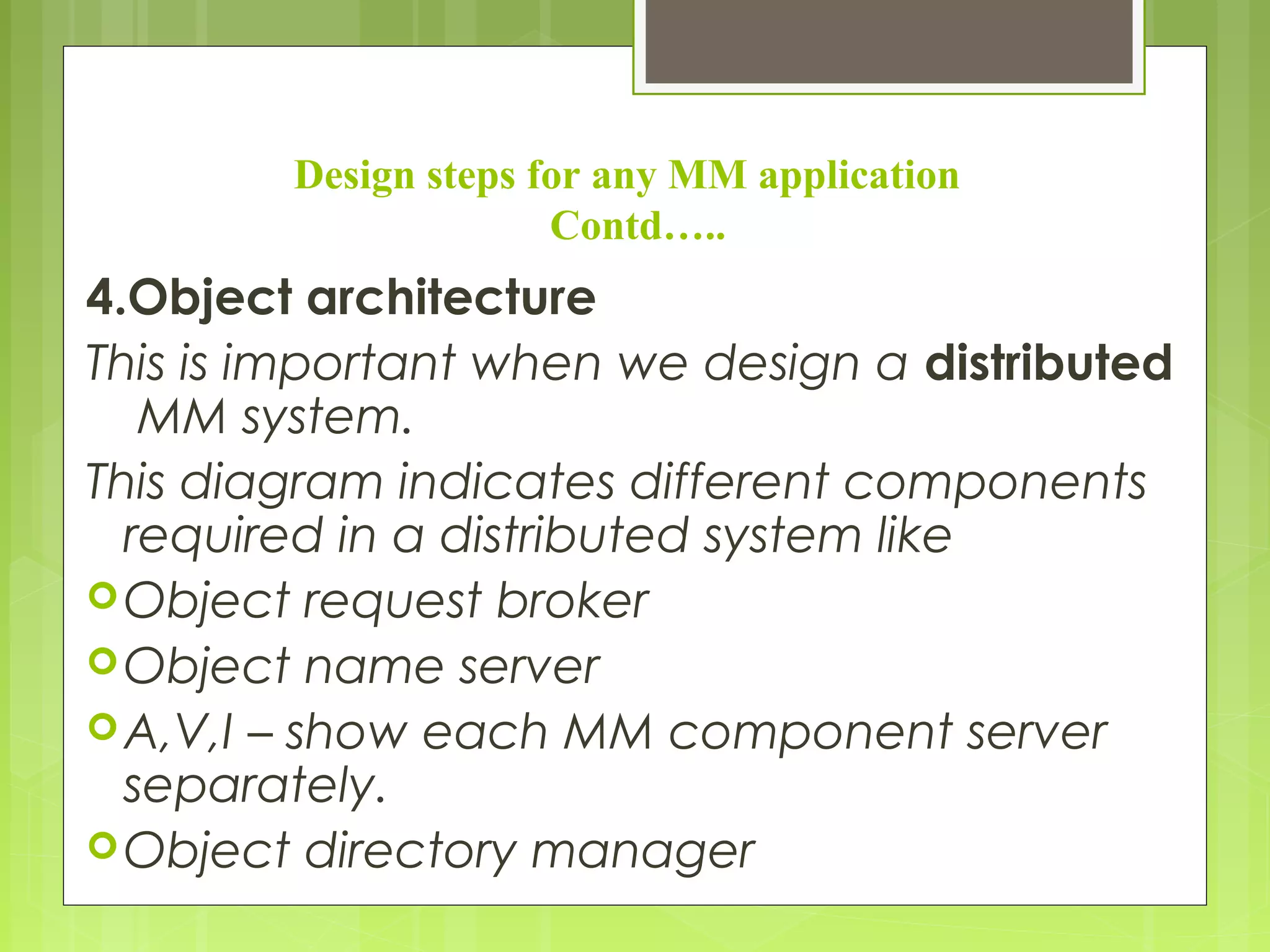 Design steps for any MM application
Contd…..

4.Object architecture

This is important when we design a distributed MM system.

This diagram indicates different components required in a distributed system like

Object request broker

Object name server

A,V,I – show each MM component server separately.

Object directory manager